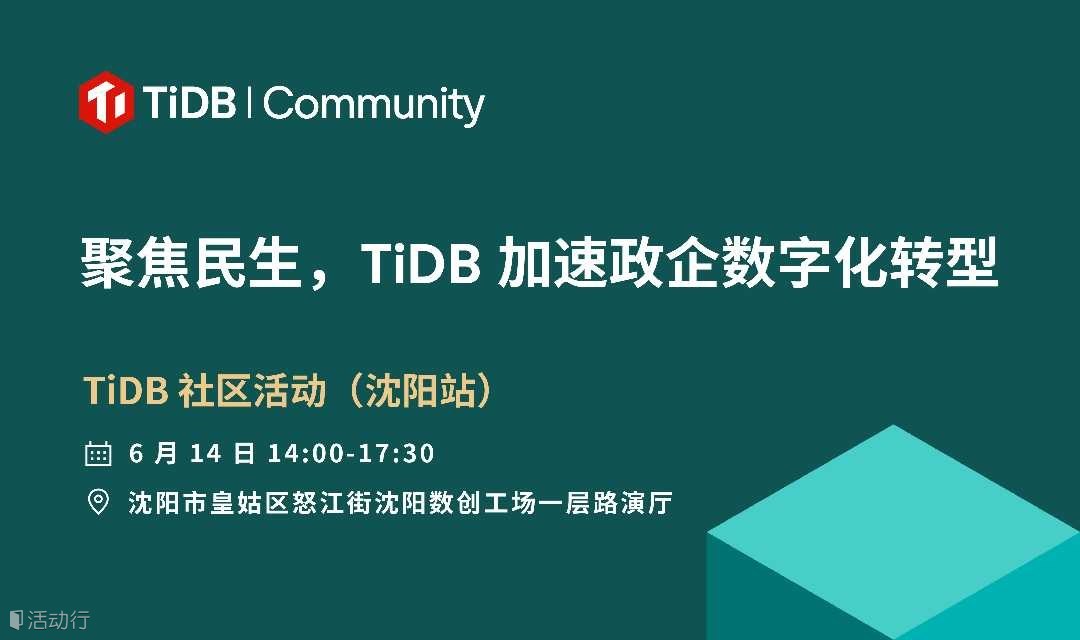 TiDB | Community

聚焦民生，TiDB 加速政企数字化转型

TiDB 社区活动（沈阳站）

6 月 14 日 14:00-17:30

沈阳市皇姑区怒江街沈阳数创工场一层路演厅

活动行